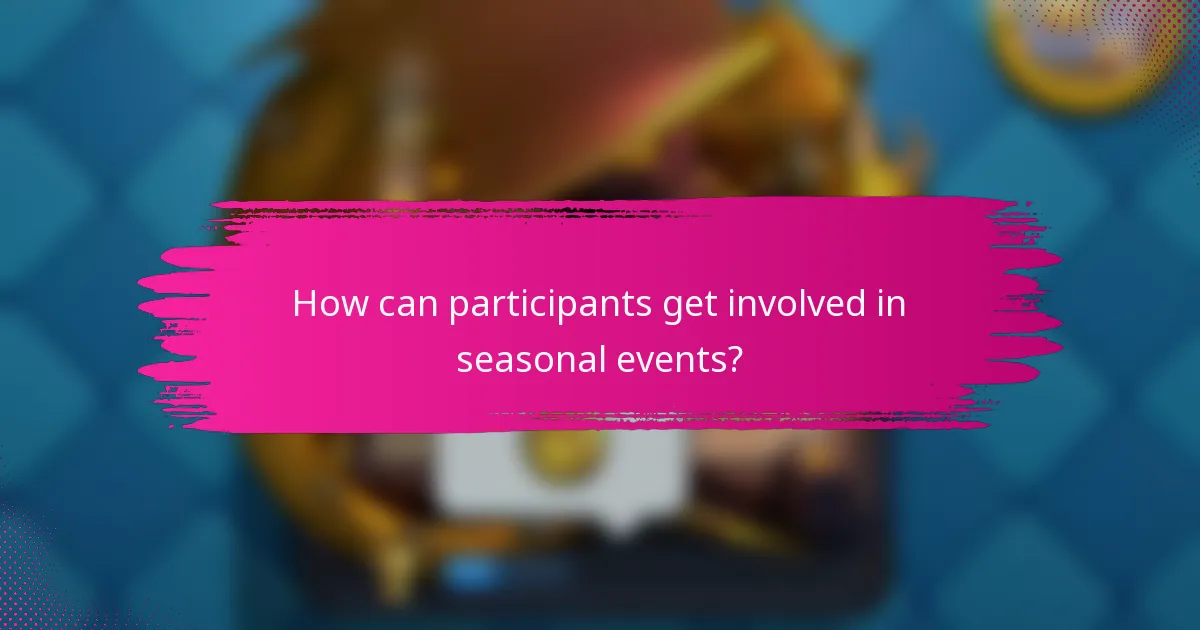 How can participants get involved in seasonal events?